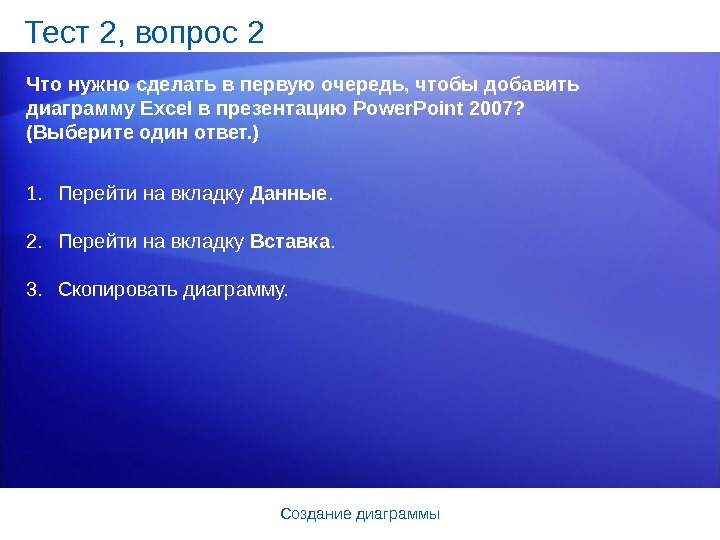 Тест 2, вопрос 2

Что нужно сделать в первую очередь, чтобы добавить диаграмму Excel в презентацию PowerPoint 2007? (Выберите один ответ.)

1. Перейти на вкладку Данные.

2. Перейти на вкладку Вставка.

3. Скопировать диаграмму.

Создание диаграммы